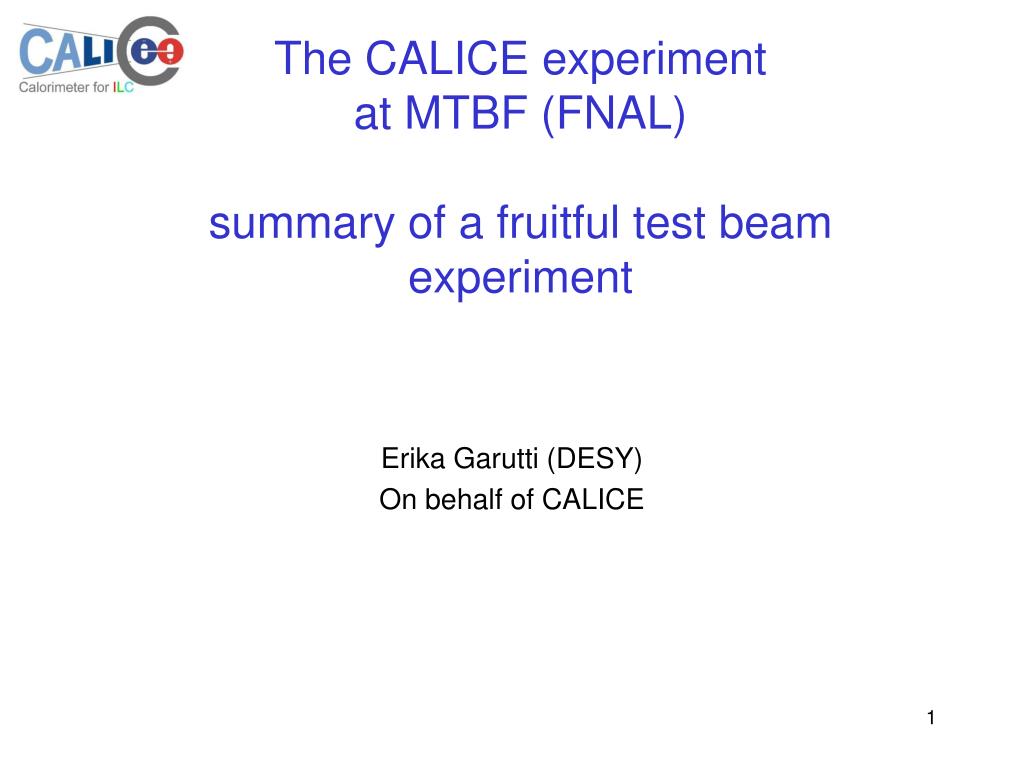 CALICE
Calorimeter for ILC

The CALICE experiment at MTBF (FNAL)

summary of a fruitful test beam experiment

Erika Garutti (DESY)
On behalf of CALICE

1